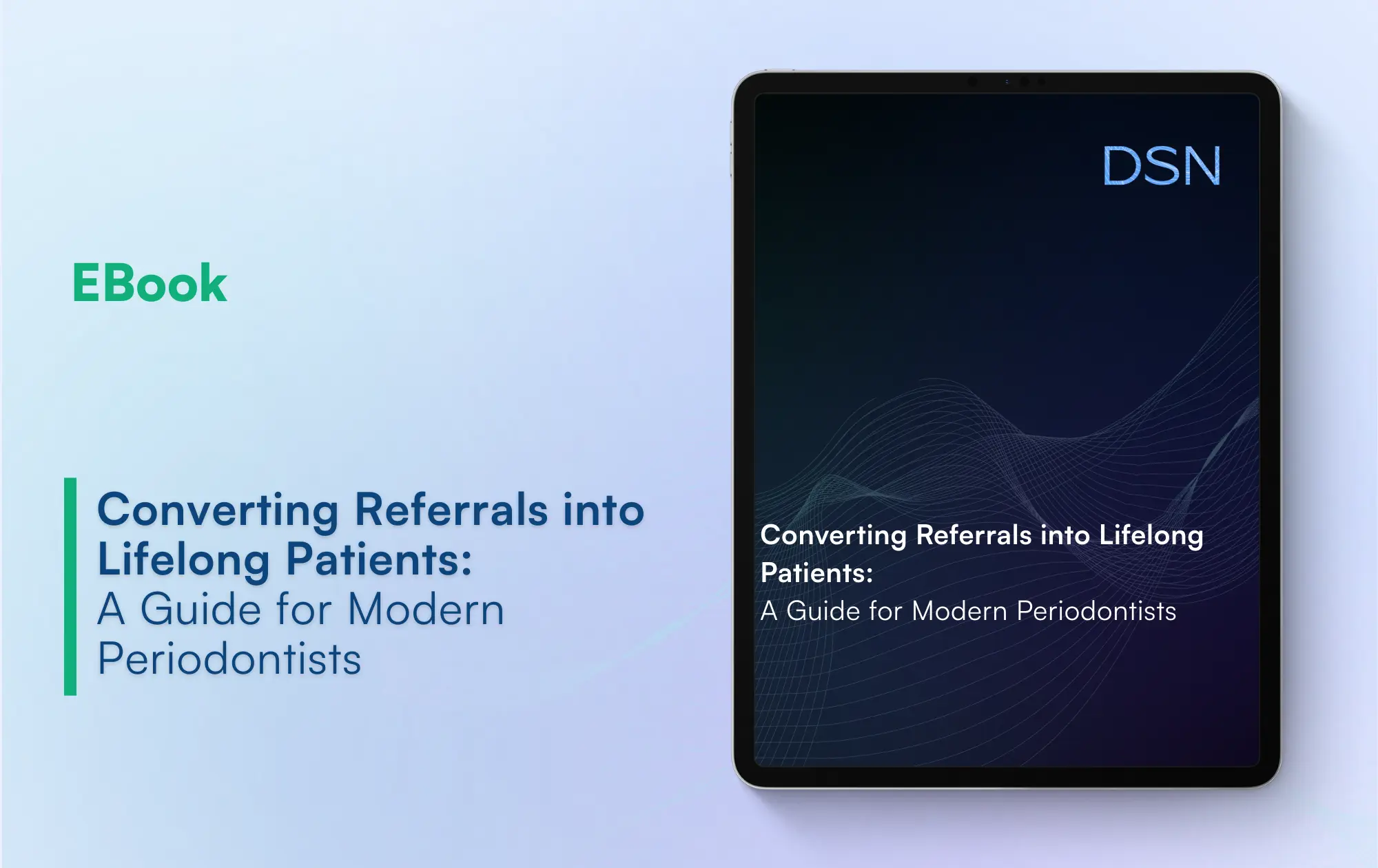 EBook

Converting Referrals into Lifelong Patients:
A Guide for Modern Periodontists

DSN

Converting Referrals into Lifelong Patients:
A Guide for Modern Periodontists